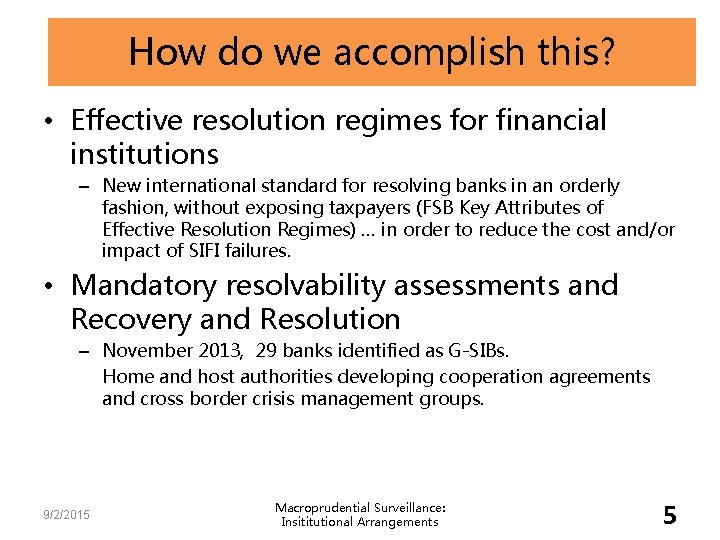 How do we accomplish this?

• Effective resolution regimes for financial institutions

– New international standard for resolving banks in an orderly fashion, without exposing taxpayers (FSB Key Attributes of Effective Resolution Regimes) … in order to reduce the cost and/or impact of SIFI failures.

• Mandatory resolvability assessments and Recovery and Resolution

– November 2013, 29 banks identified as G-SIBs.

Home and host authorities developing cooperation agreements and cross border crisis management groups.

9/2/2015

Macroprudential Surveillance: Insititutional Arrangements

5